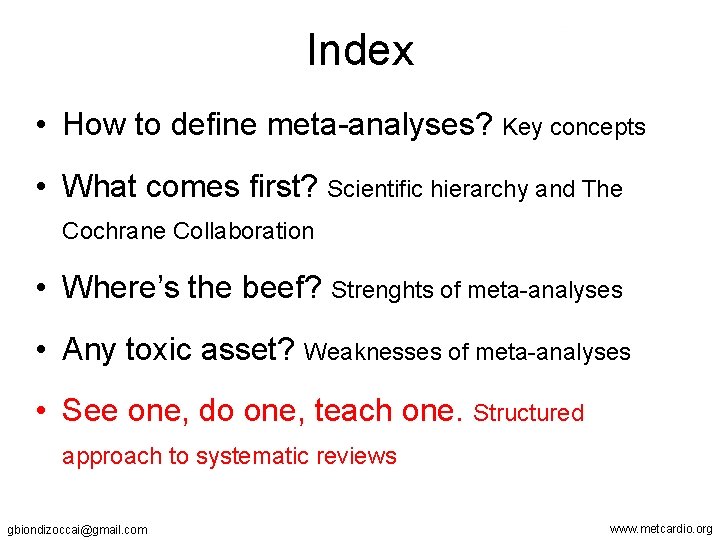 Index

• How to define meta-analyses? Key concepts

• What comes first? Scientific hierarchy and The Cochrane Collaboration

• Where's the beef? Strenghts of meta-analyses

• Any toxic asset? Weaknesses of meta-analyses

• See one, do one, teach one. Structured approach to systematic reviews

gbiondizoccai@gmail.com

www.metcardio.org